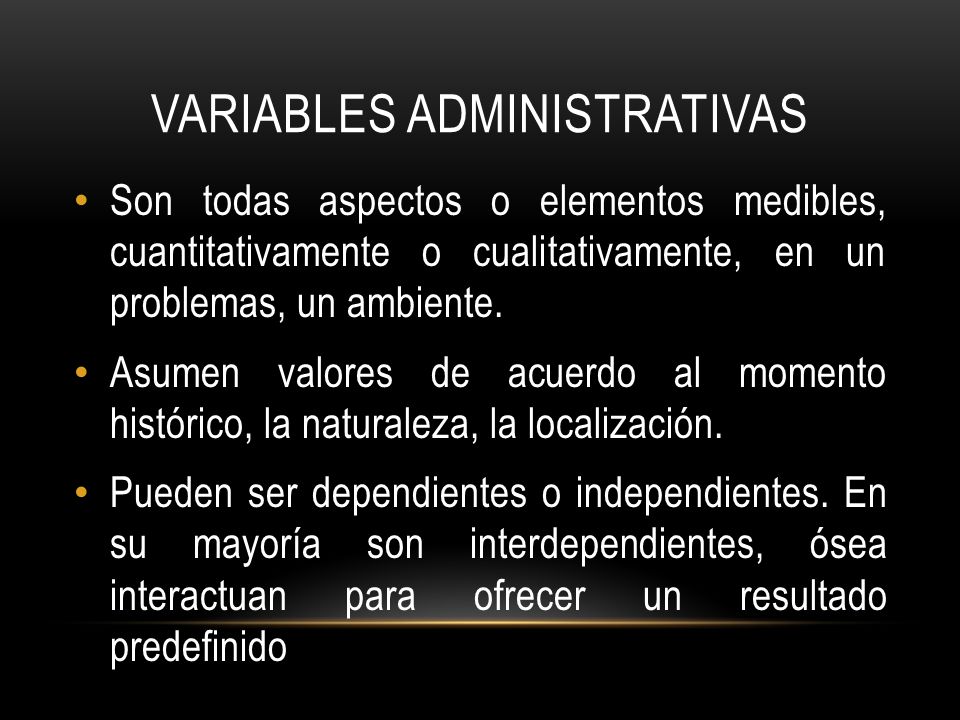 VARIABLES ADMINISTRATIVAS

• Son todas aspectos o elementos medibles, cuantitativamente o cualitativamente, en un problemas, un ambiente.

• Asumen valores de acuerdo al momento histórico, la naturaleza, la localización.

• Pueden ser dependientes o independientes. En su mayoría son interdependientes, ósea interactuan para ofrecer un resultado predefinido